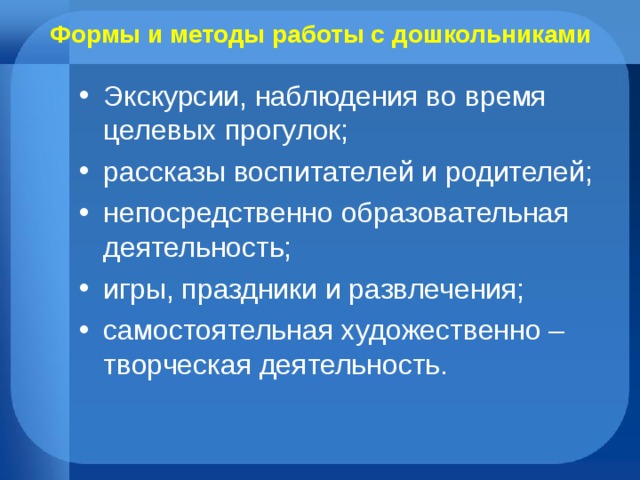 Формы и методы работы с дошкольниками

• Экскурсии, наблюдения во время целевых прогулок;
• рассказы воспитателей и родителей;
• непосредственно образовательная деятельность;
• игры, праздники и развлечения;
• самостоятельная художественно – творческая деятельность.